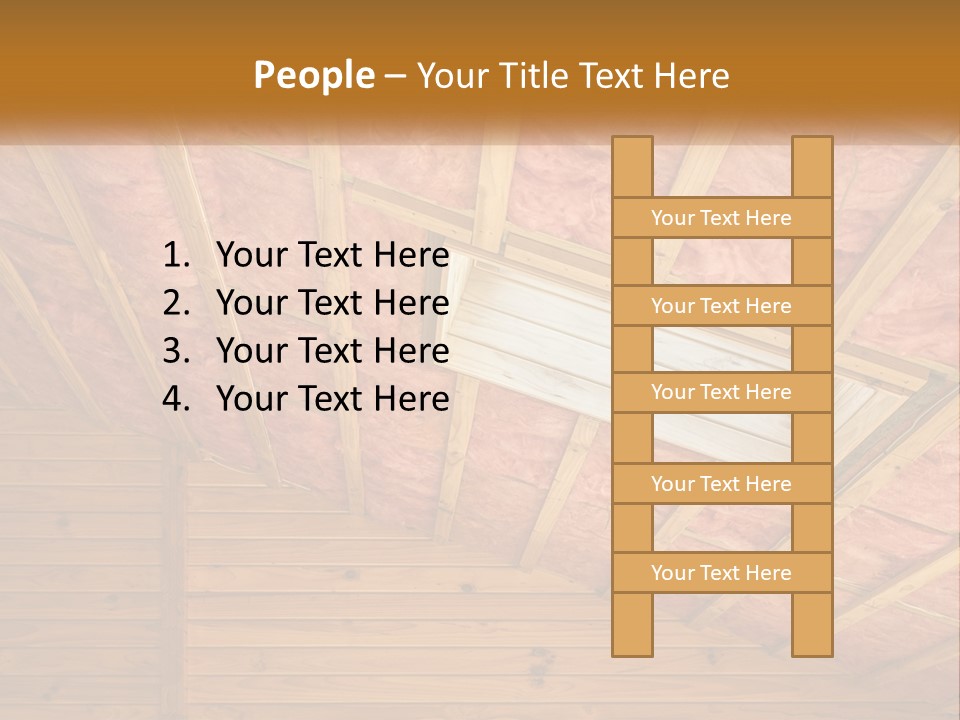 People – Your Title Text Here

1. Your Text Here
2. Your Text Here
3. Your Text Here
4. Your Text Here

Your Text Here

Your Text Here

Your Text Here

Your Text Here

Your Text Here